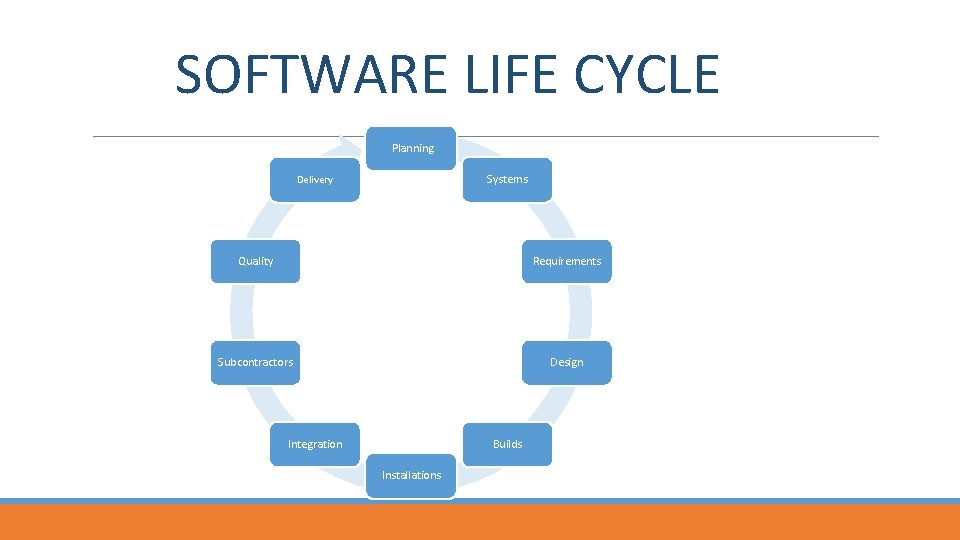 SOFTWARE LIFE CYCLE

Planning

Systems

Requirements

Design

Builds

Installations

Integration

Subcontractors

Quality

Delivery